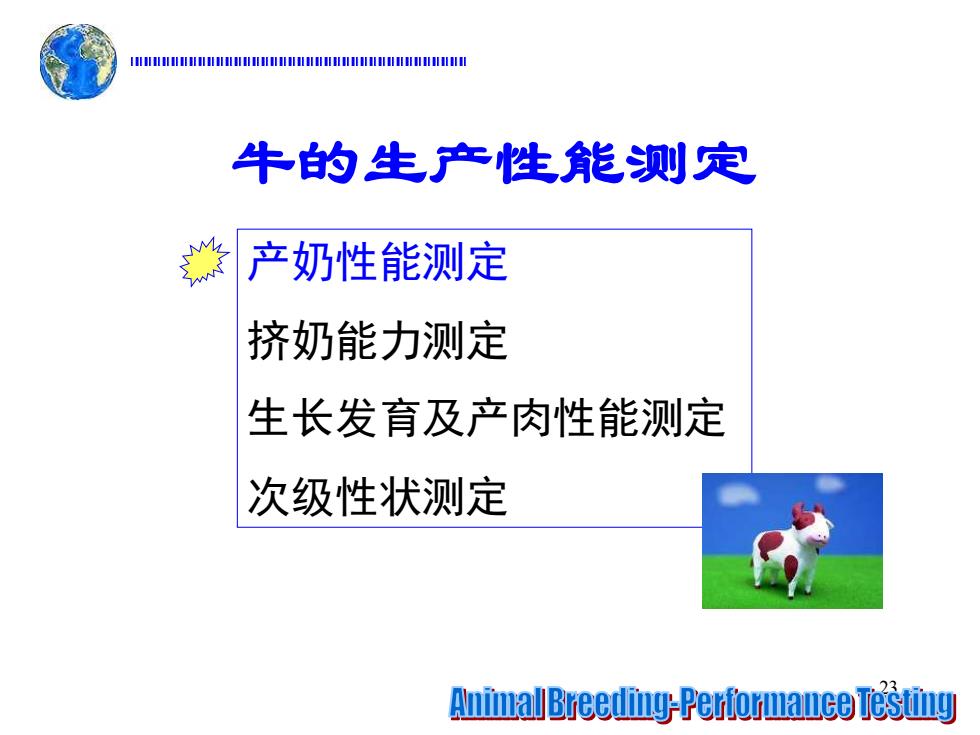 牛的生产性能测定

产奶性能测定

挤奶能力测定

生长发育及产肉性能测定

次级性状测定

23

Animal Breeding-Performance Testing